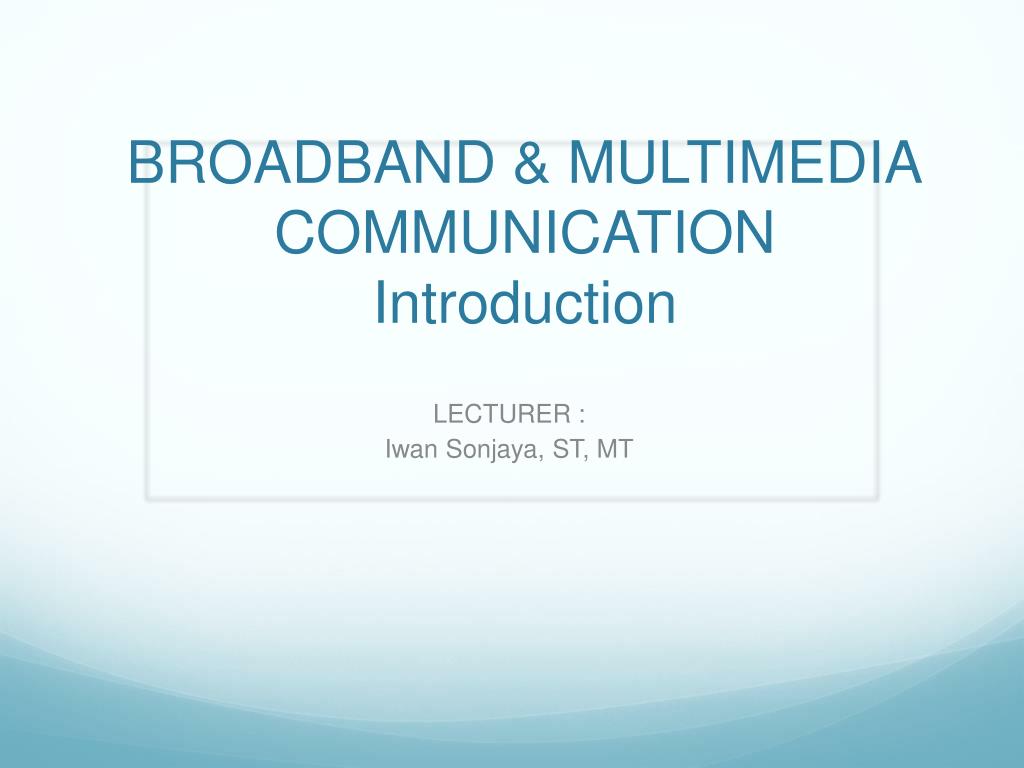 BROADBAND & MULTIMEDIA COMMUNICATION
Introduction

LECTURER :
Iwan Sonjaya, ST, MT